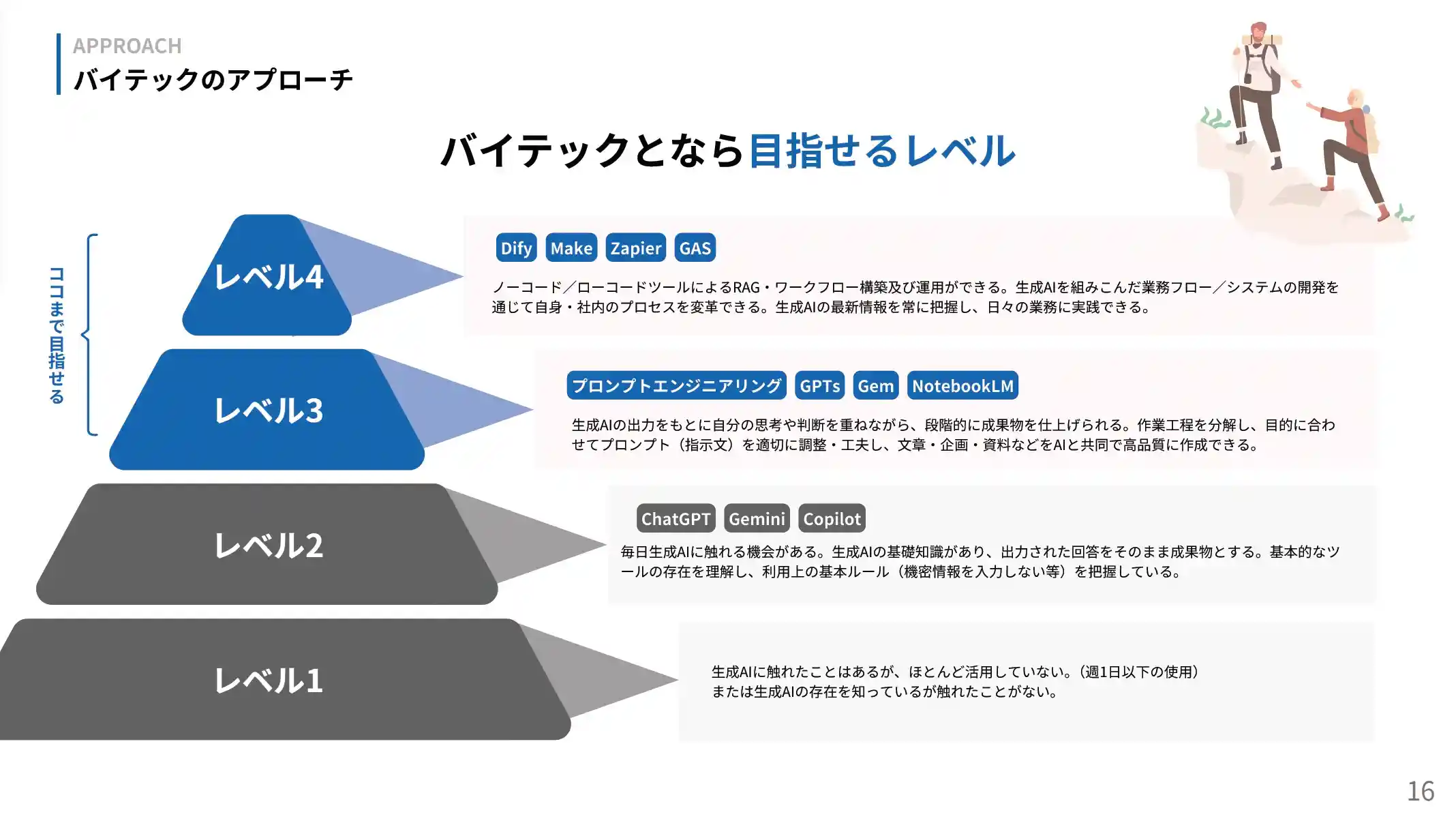 APPROACH
バイテックのアプローチ

バイテックとなら目指せるレベル

ココまで目指せる

レベル4

Dify Make Zapier GAS

ノーコード／ローコードツールによるRAG・ワークフロー構築及び運用ができる。生成AIを組みこんだ業務フロー／システムの開発を通じて自身・社内のプロセスを変革できる。生成AIの最新情報を常に把握し、日々の業務に実践できる。

レベル3

プロンプトエンジニアリング GPTs Gem NotebookLM

生成AIの出力をもとに自分の思考や判断を重ねながら、段階的に成果物を仕上げられる。作業工程を分解し、目的に合わせてプロンプト（指示文）を適切に調整・工夫し、文章・企画・資料などをAIと共同で高品質に作成できる。

レベル2

ChatGPT Gemini Copilot

毎日生成AIに触れる機会がある。生成AIの基礎知識があり、出力された回答をそのまま成果物とする。基本的なツールの存在を理解し、利用上の基本ルール（機密情報を入力しない等）を把握している。

レベル1

生成AIに触れたことはあるが、ほとんど活用していない。（週1日以下の使用）
または生成AIの存在を知っているが触れたことがない。

16